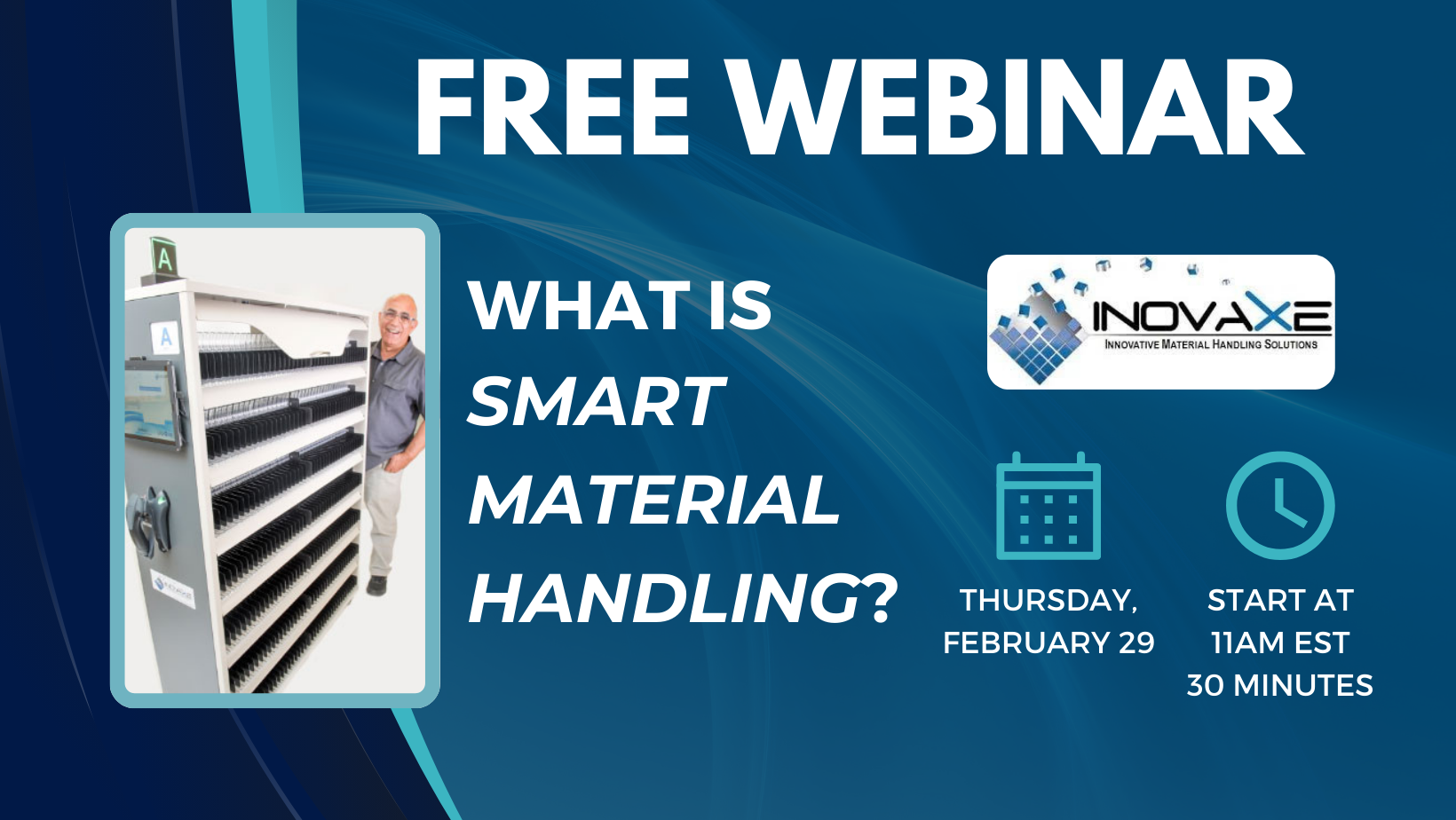 FREE WEBINAR

A

A

WHAT IS
SMART
MATERIAL
HANDLING?

INOVAXE
INNOVATIVE MATERIAL HANDLING SOLUTIONS

THURSDAY,
FEBRUARY 29

START AT
11AM EST
30 MINUTES